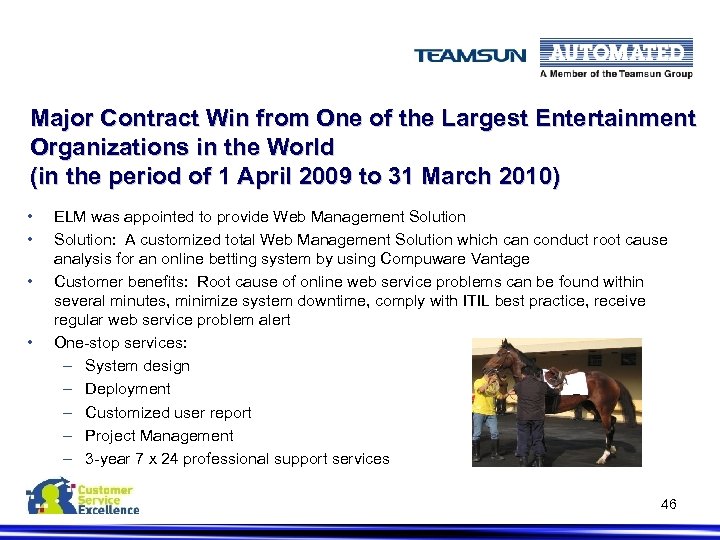 TEAMSUN AUTOMATED
A Member of the Teamsun Group

Major Contract Win from One of the Largest Entertainment Organizations in the World
(in the period of 1 April 2009 to 31 March 2010)

• ELM was appointed to provide Web Management Solution
• Solution: A customized total Web Management Solution which can conduct root cause analysis for an online betting system by using Compuware Vantage
• Customer benefits: Root cause of online web service problems can be found within several minutes, minimize system downtime, comply with ITIL best practice, receive regular web service problem alert
• One-stop services:
– System design
– Deployment
– Customized user report
– Project Management
– 3-year 7 x 24 professional support services

Customer Service Excellence

46